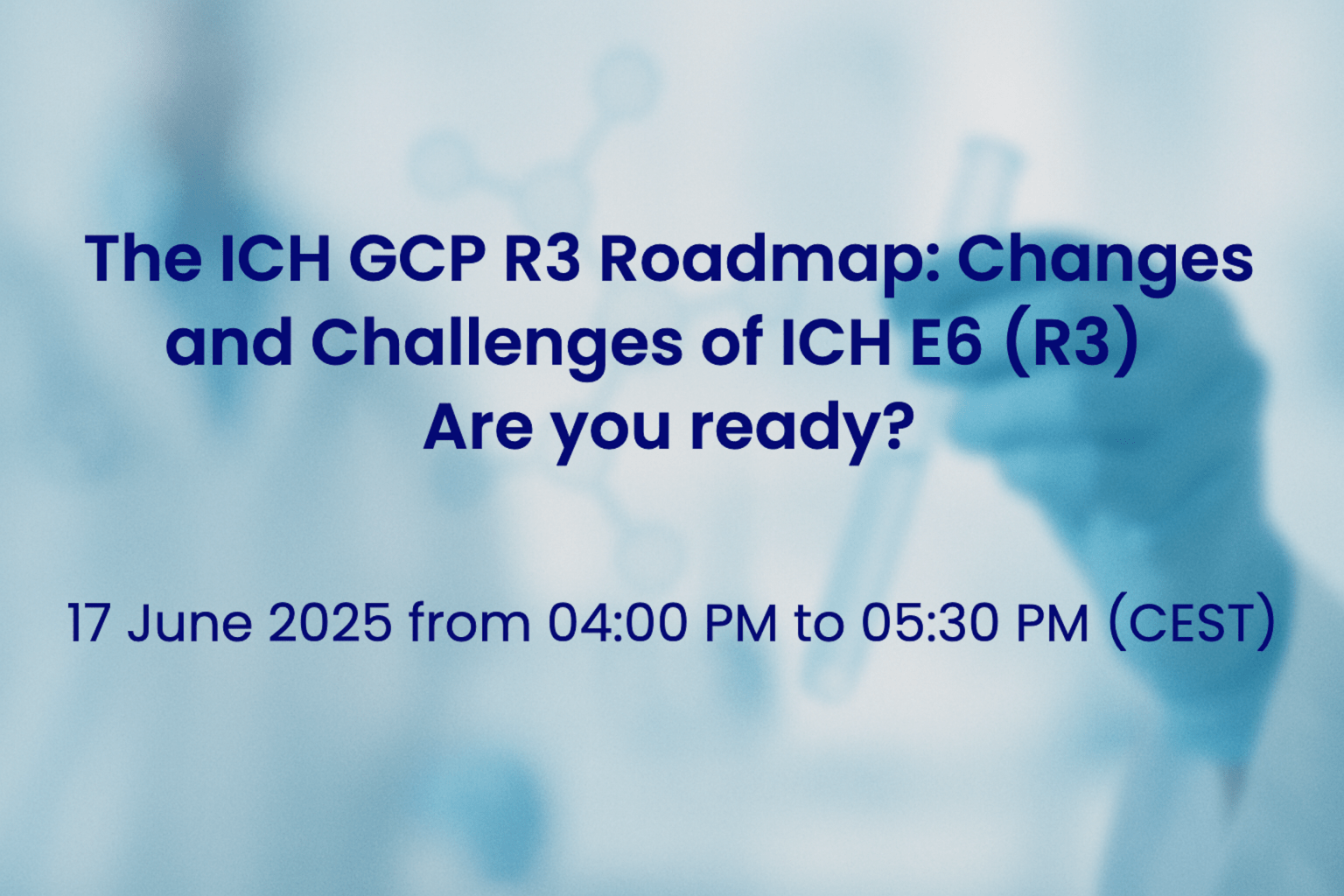 The ICH GCP R3 Roadmap: Changes and Challenges of ICH E6 (R3)
Are you ready?

17 June 2025 from 04:00 PM to 05:30 PM (CEST)